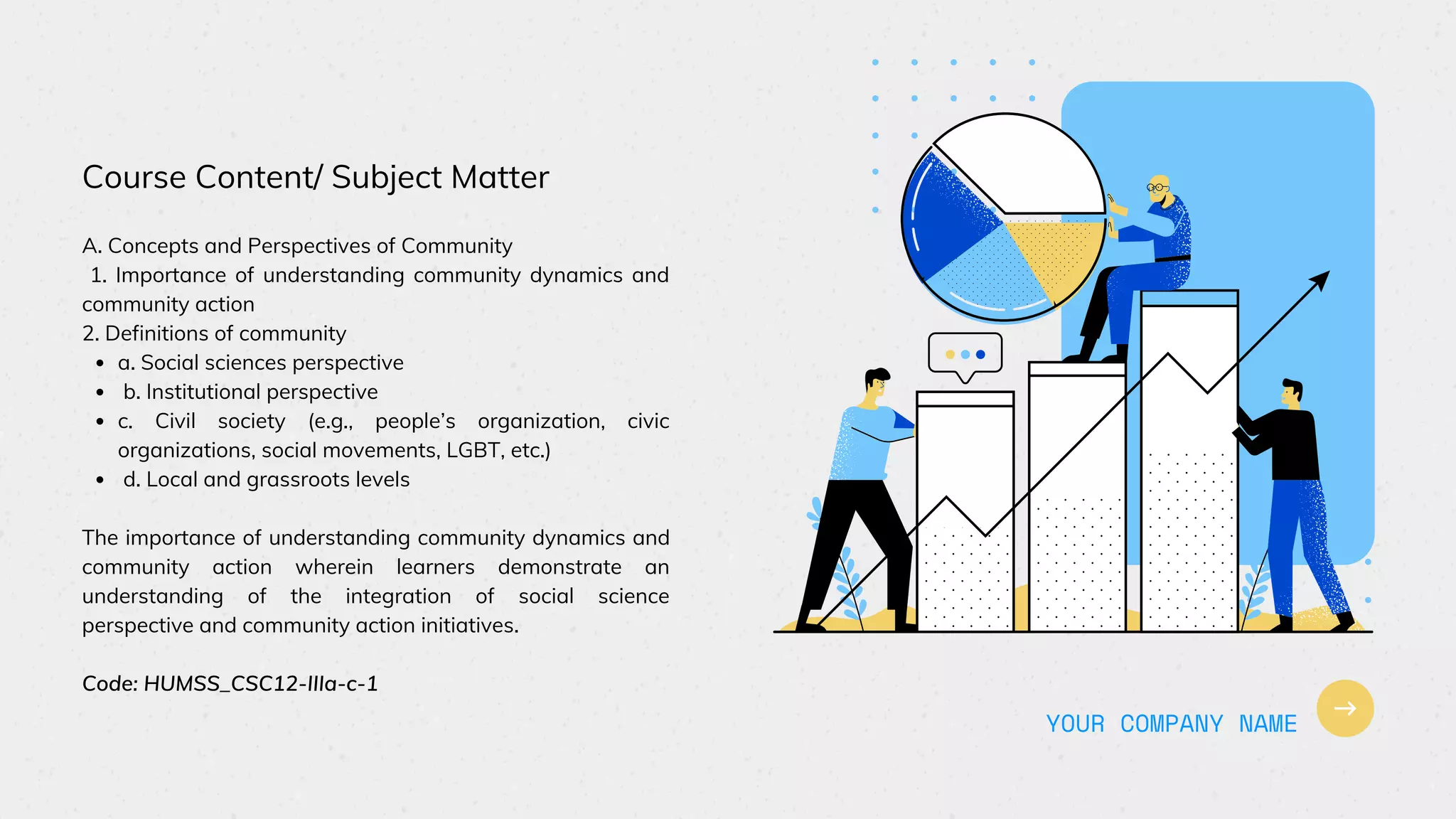 Course Content/ Subject Matter

A. Concepts and Perspectives of Community
1. Importance of understanding community dynamics and community action
2. Definitions of community
- a. Social sciences perspective
- b. Institutional perspective
- c. Civil society (e.g., people's organization, civic organizations, social movements, LGBT, etc.)
- d. Local and grassroots levels

The importance of understanding community dynamics and community action wherein learners demonstrate an understanding of the integration of social science perspective and community action initiatives.

Code: HUMSS_CSC12-IIIa-c-1

YOUR COMPANY NAME